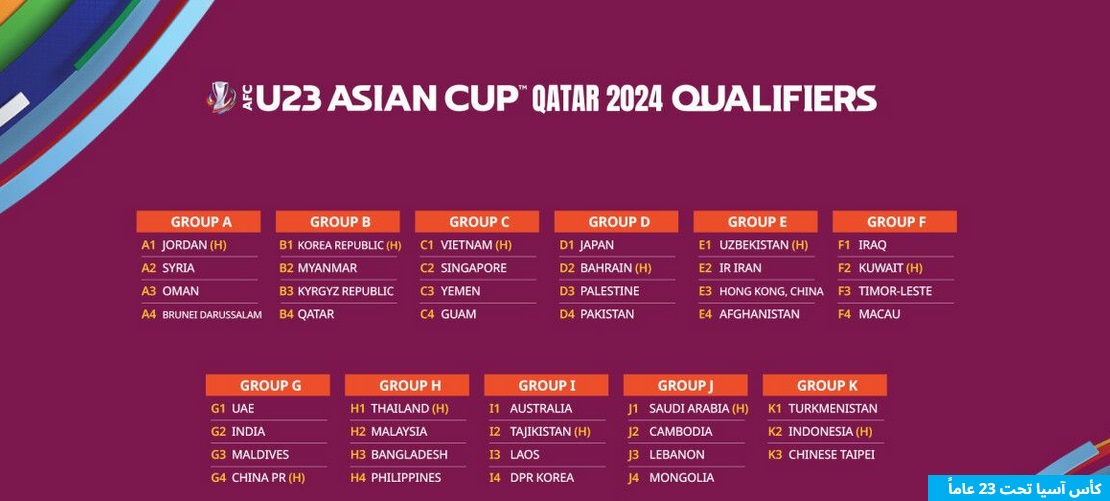 AFC U23 ASIAN CUP™ QATAR 2024 QUALIFIERS

GROUP A
A1 JORDAN (H)
A2 SYRIA
A3 OMAN
A4 BRUNEI DARUSSALAM

GROUP B
B1 KOREA REPUBLIC (H)
B2 MYANMAR
B3 KYRGYZ REPUBLIC
B4 QATAR

GROUP C
C1 VIETNAM (H)
C2 SINGAPORE
C3 YEMEN
C4 GUAM

GROUP D
D1 JAPAN
D2 BAHRAIN (H)
D3 PALESTINE
D4 PAKISTAN

GROUP E
E1 UZBEKISTAN (H)
E2 IR IRAN
E3 HONG KONG, CHINA
E4 AFGHANISTAN

GROUP F
F1 IRAQ
F2 KUWAIT (H)
F3 TIMOR-LESTE
F4 MACAU

GROUP G
G1 UAE
G2 INDIA
G3 MALDIVES
G4 CHINA PR (H)

GROUP H
H1 THAILAND (H)
H2 MALAYSIA
H3 BANGLADESH
H4 PHILIPPINES

GROUP I
I1 AUSTRALIA
I2 TAJIKISTAN (H)
I3 LAOS
I4 DPR KOREA

GROUP J
J1 SAUDI ARABIA (H)
J2 CAMBODIA
J3 LEBANON
J4 MONGOLIA

GROUP K
K1 TURKMENISTAN
K2 INDONESIA (H)
K3 CHINESE TAIPEI

كأس آسيا تحت 23 عاماً